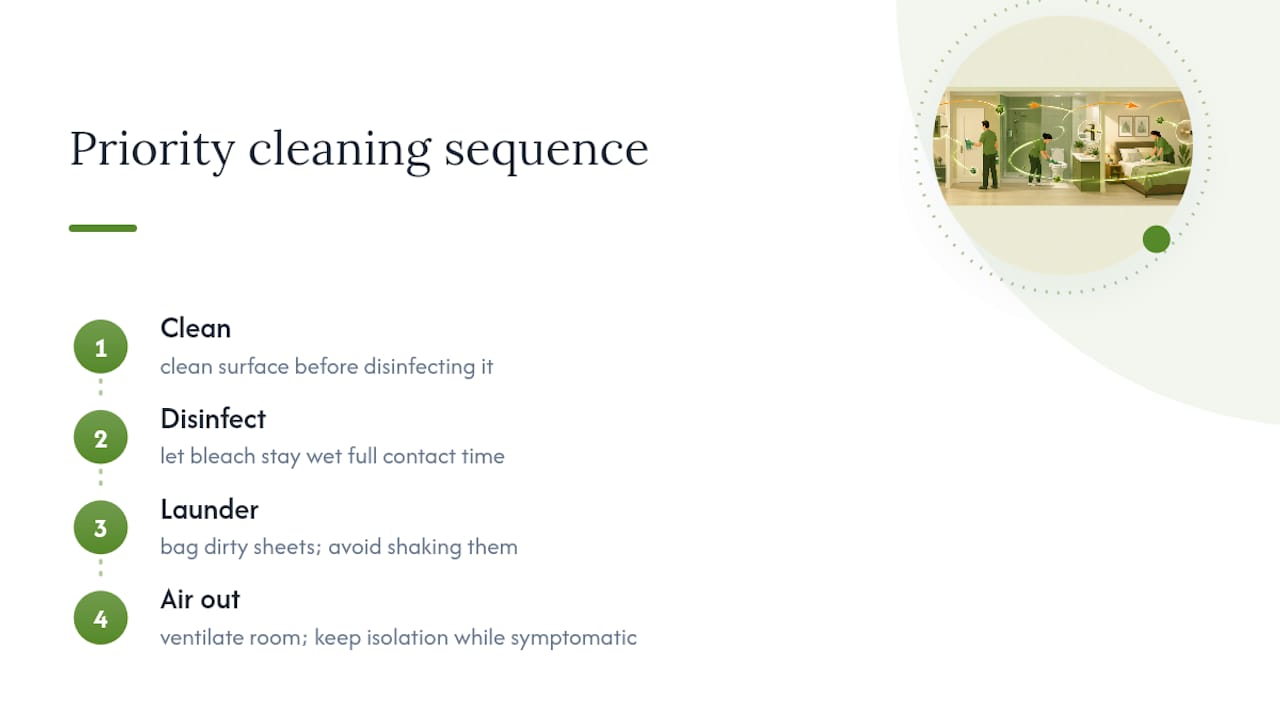 Priority cleaning sequence

1
Clean
clean surface before disinfecting it

2
Disinfect
let bleach stay wet full contact time

3
Launder
bag dirty sheets; avoid shaking them

4
Air out
ventilate room; keep isolation while symptomatic